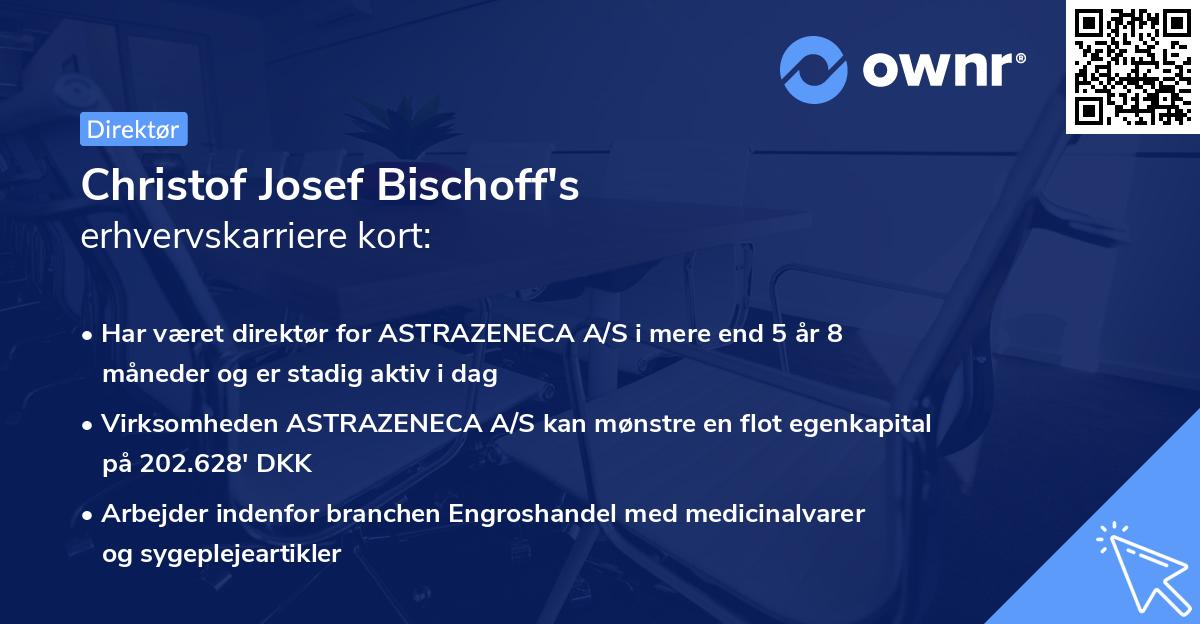 ownr®

Direktør

Christof Josef Bischoff's
erhvervskarriere kort:

• Har været direktør for ASTRAZENECA A/S i mere end 5 år 8 måneder og er stadig aktiv i dag

• Virksomheden ASTRAZENECA A/S kan mønstre en flot egenkapital på 202.628' DKK

• Arbejder indenfor branchen Engroshandel med medicinalvarer og sygeplejeartikler